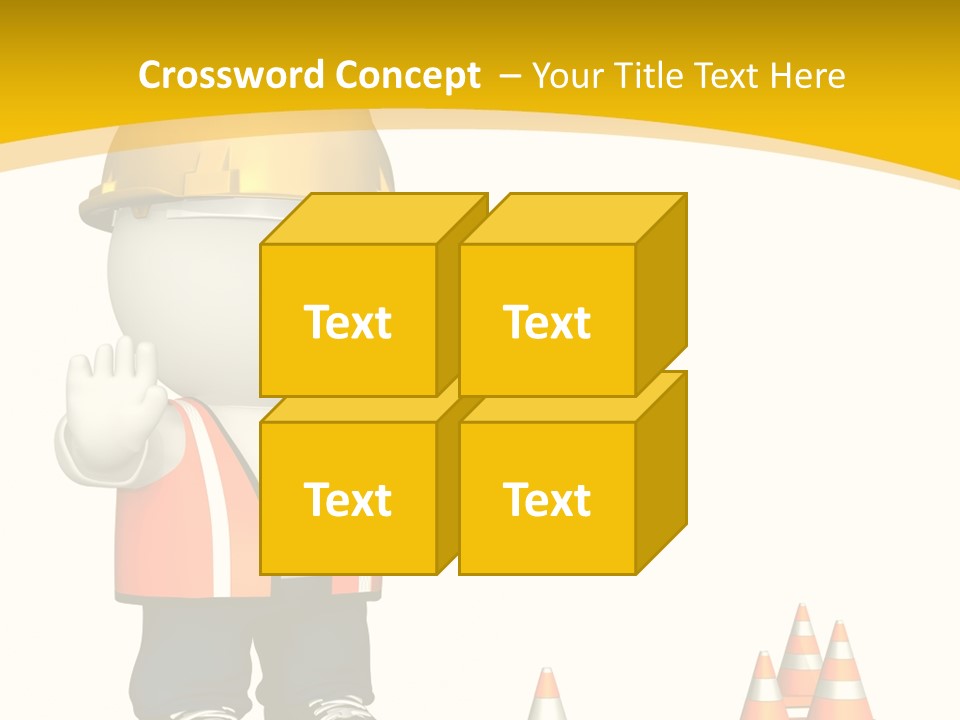 Crossword Concept – Your Title Text Here

Text

Text

Text

Text